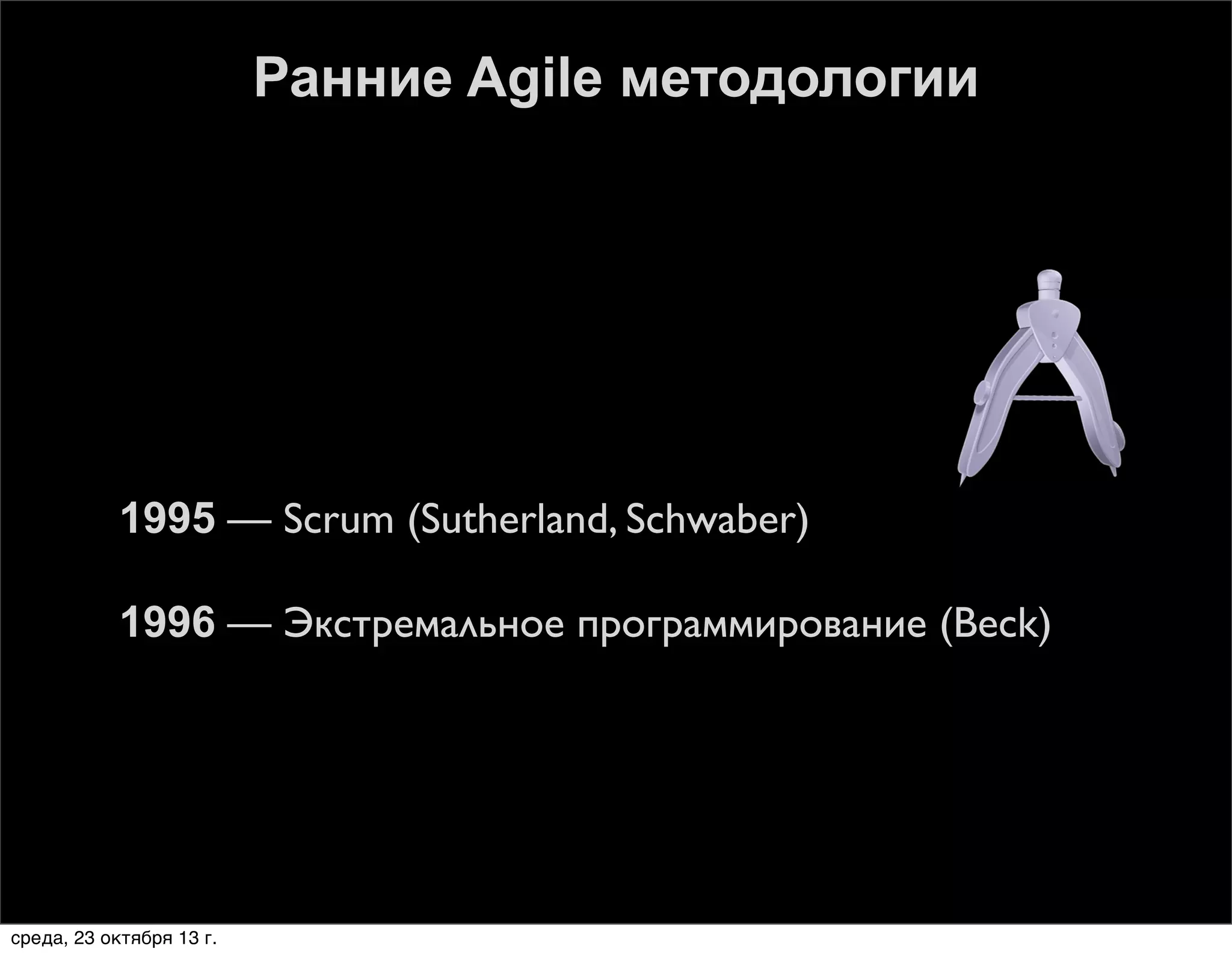 Ранние Agile методологии

1995 — Scrum (Sutherland, Schwaber)

1996 — Экстремальное программирование (Beck)

среда, 23 октября 13 г.